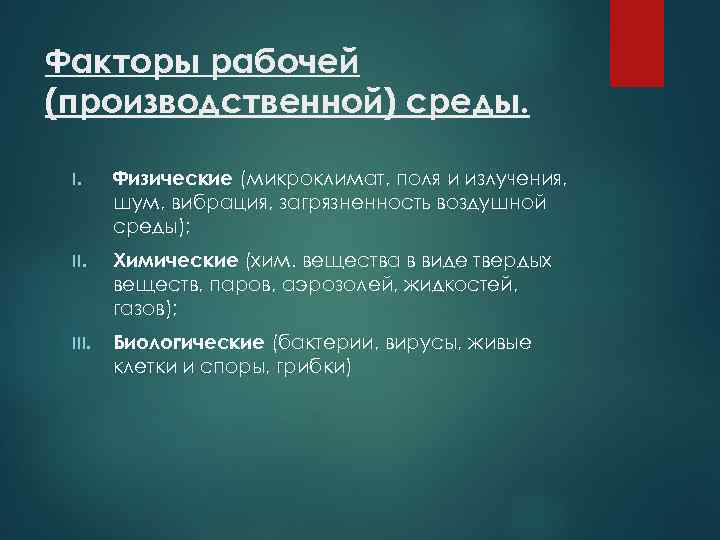 Факторы рабочей (производственной) среды.

I. Физические (микроклимат, поля и излучения, шум, вибрация, загрязненность воздушной среды);

II. Химические (хим. вещества в виде твердых веществ, паров, аэрозолей, жидкостей, газов);

III. Биологические (бактерии, вирусы, живые клетки и споры, грибки)